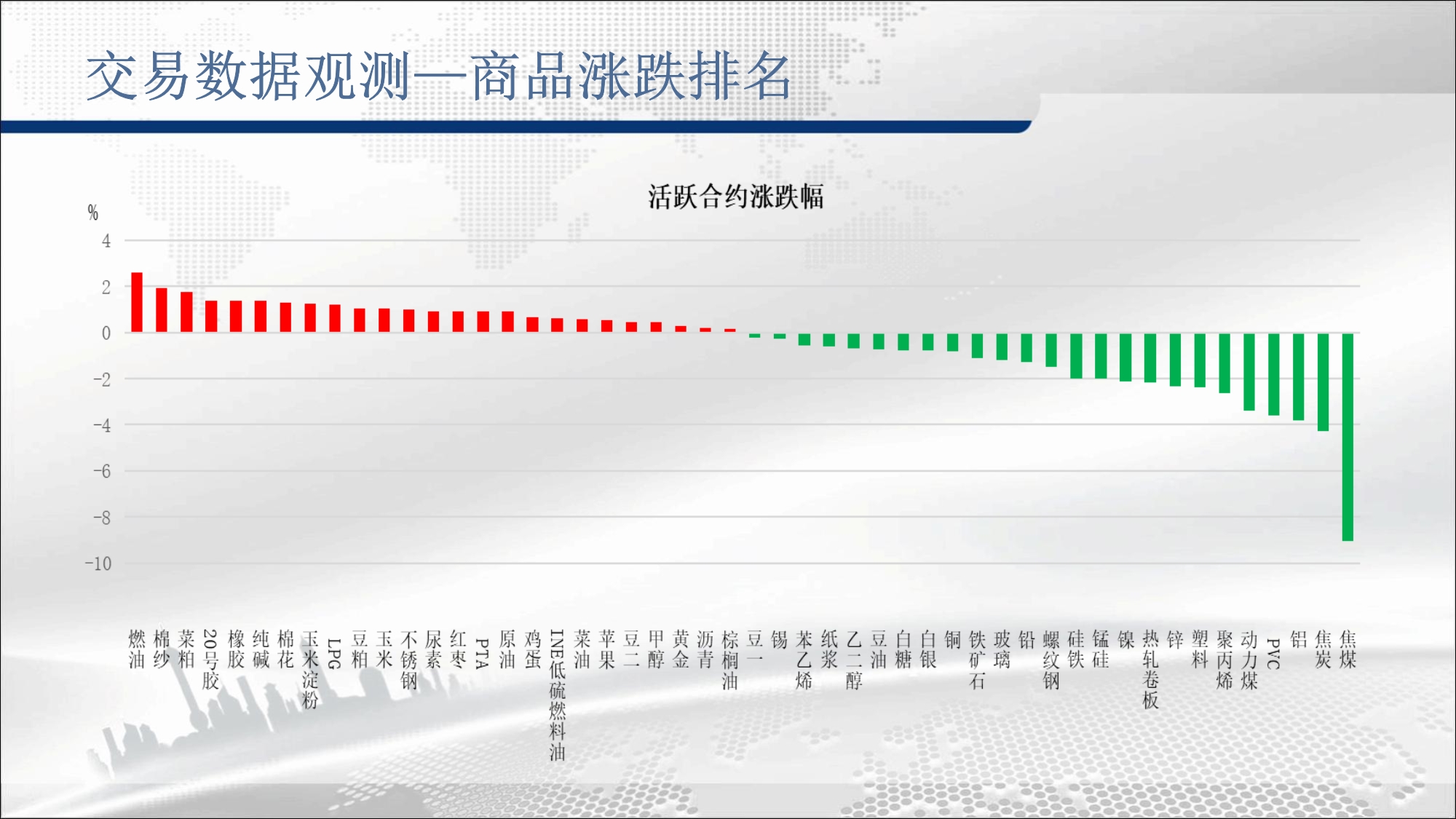 交易数据观测—商品涨跌排名

活跃合约涨跌幅

%
4
2
0
-2
-4
-6
-8
-10

燃油 棉纱 菜粕 20号胶 橡胶 纯碱 棉花 玉米淀粉 LPG 豆粕 玉米 不锈钢 尿素 红枣 PTA 原油 鸡蛋 INE低硫燃料油 菜油 苹果 豆二 甲醇 黄金 沥青 棕榈油 豆一 锡 苯乙烯 纸浆 乙二醇 豆油 白糖 白银 铜 铁矿石 玻璃 铅 螺纹钢 硅铁 锰硅 镍 热轧卷板 锌 塑料 聚丙烯 动力煤 PVC 铝 焦炭 焦煤